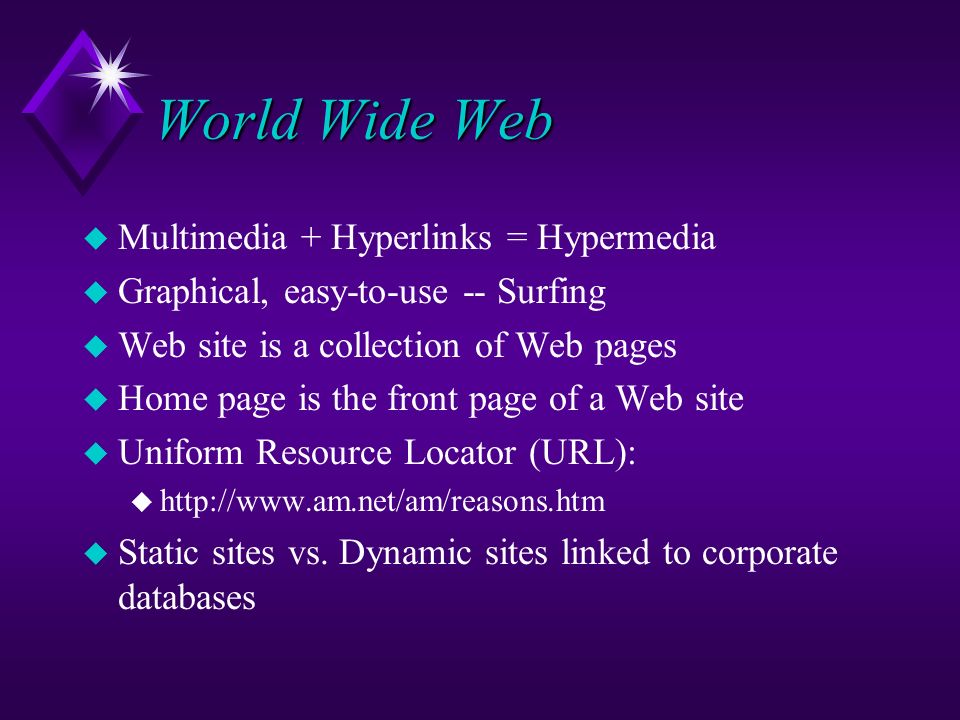 World Wide Web

Multimedia + Hyperlinks = Hypermedia

Graphical, easy-to-use -- Surfing

Web site is a collection of Web pages

Home page is the front page of a Web site

Uniform Resource Locator (URL):

http://www.am.net/am/reasons.htm

Static sites vs. Dynamic sites linked to corporate databases